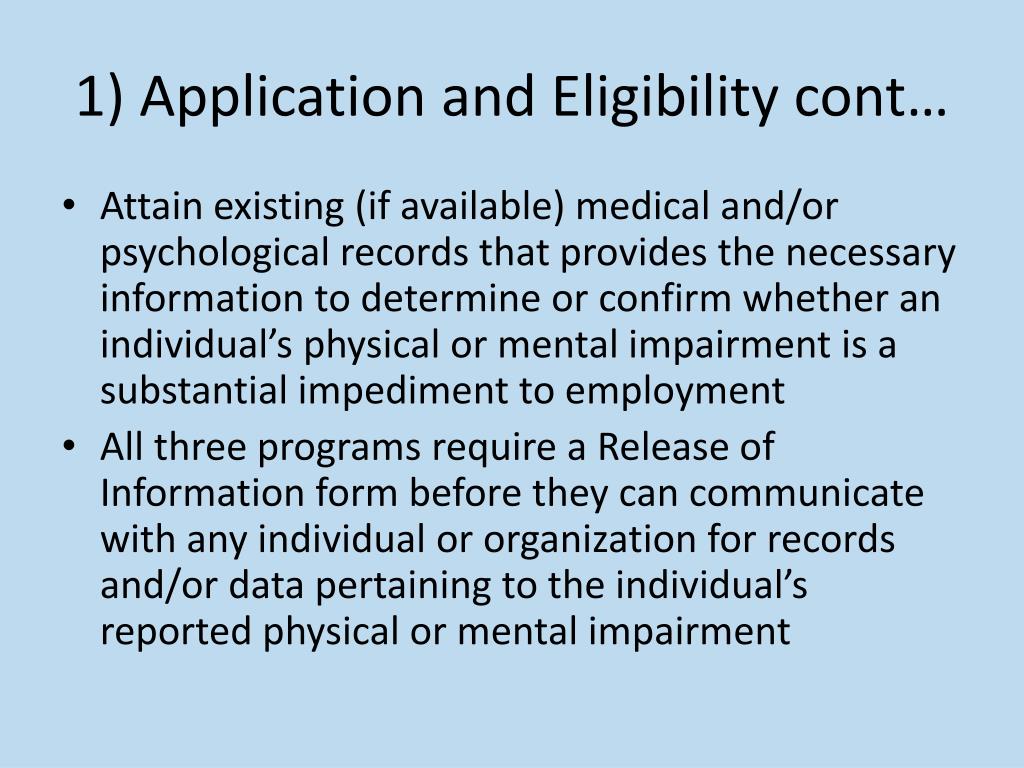 1) Application and Eligibility cont…

• Attain existing (if available) medical and/or psychological records that provides the necessary information to determine or confirm whether an individual’s physical or mental impairment is a substantial impediment to employment
• All three programs require a Release of Information form before they can communicate with any individual or organization for records and/or data pertaining to the individual’s reported physical or mental impairment